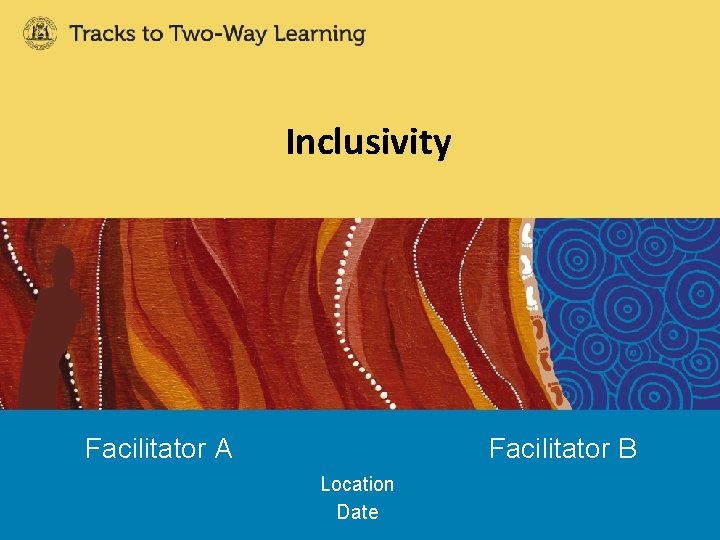 Tracks to Two-Way Learning

Inclusivity

Facilitator A

Facilitator B

Location

Date